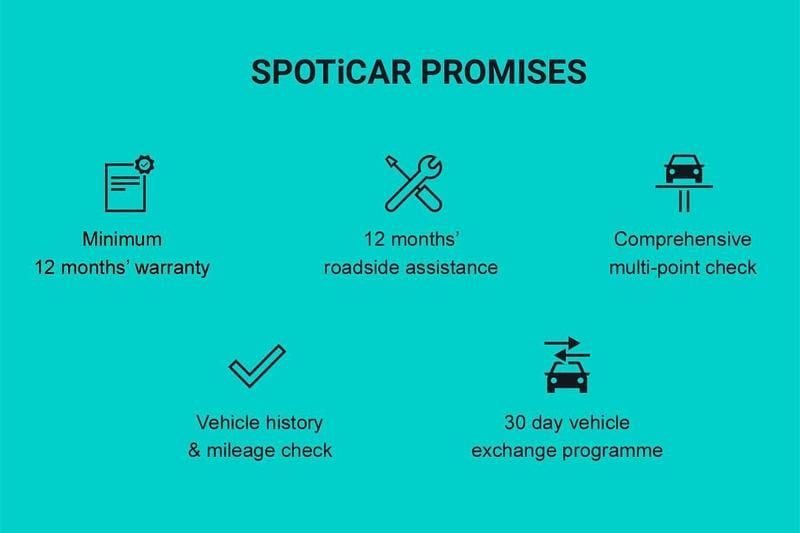 SPOTiCAR PROMISES

Minimum
12 months' warranty

12 months'
roadside assistance

Comprehensive
multi-point check

Vehicle history
& mileage check

30 day vehicle
exchange programme